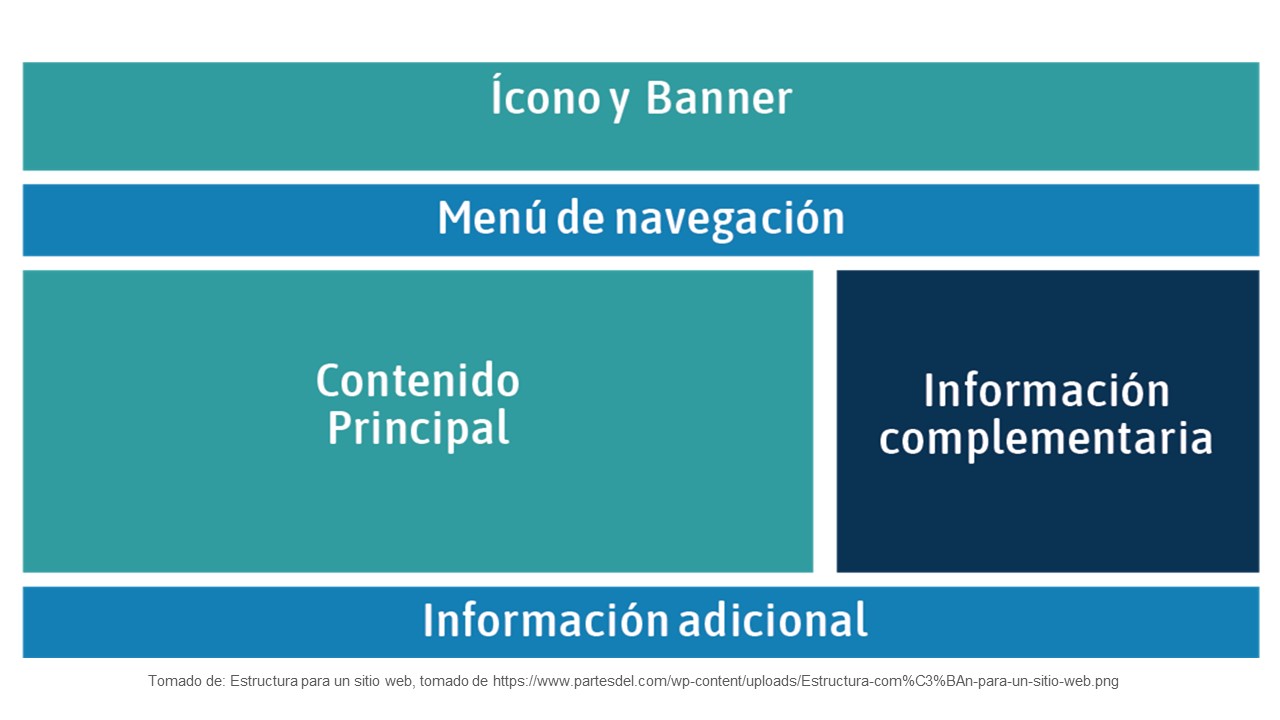 Ícono y Banner

Menú de navegación

Contenido Principal

Información complementaria

Información adicional

Tomado de: Estructura para un sitio web, tomado de https://www.partesdel.com/wp-content/uploads/Estructura-com%C3%BAn-para-un-sitio-web.png